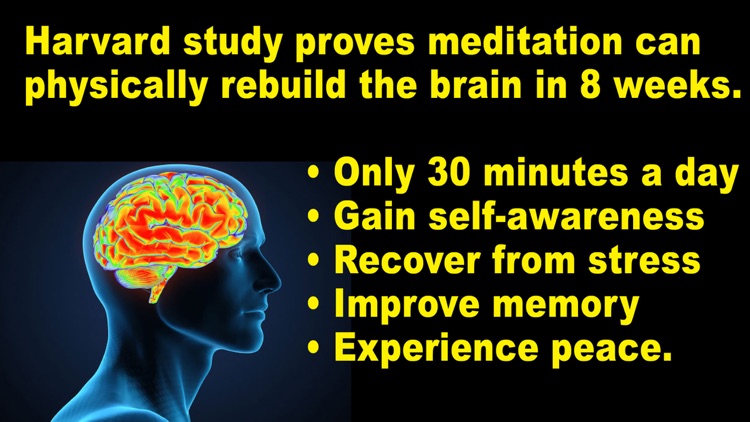 Harvard study proves meditation can physically rebuild the brain in 8 weeks.

• Only 30 minutes a day
• Gain self-awareness
• Recover from stress
• Improve memory
• Experience peace.